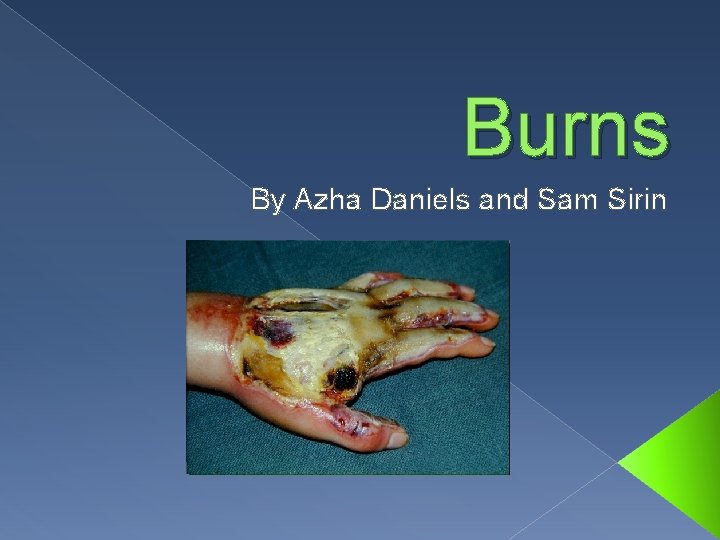 Burns

By Azha Daniels and Sam Sirin